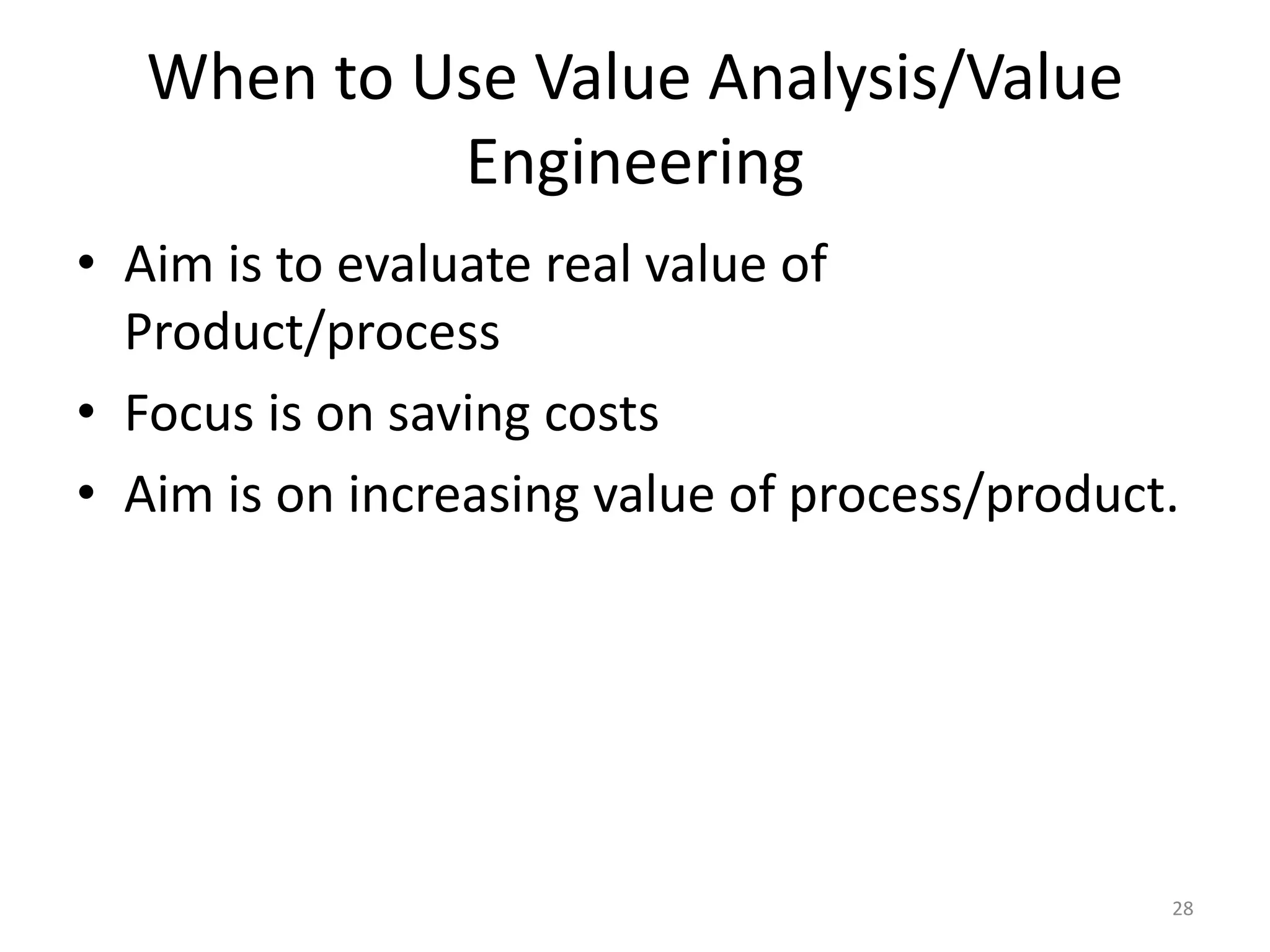 When to Use Value Analysis/Value Engineering

• Aim is to evaluate real value of Product/process
• Focus is on saving costs
• Aim is on increasing value of process/product.

28